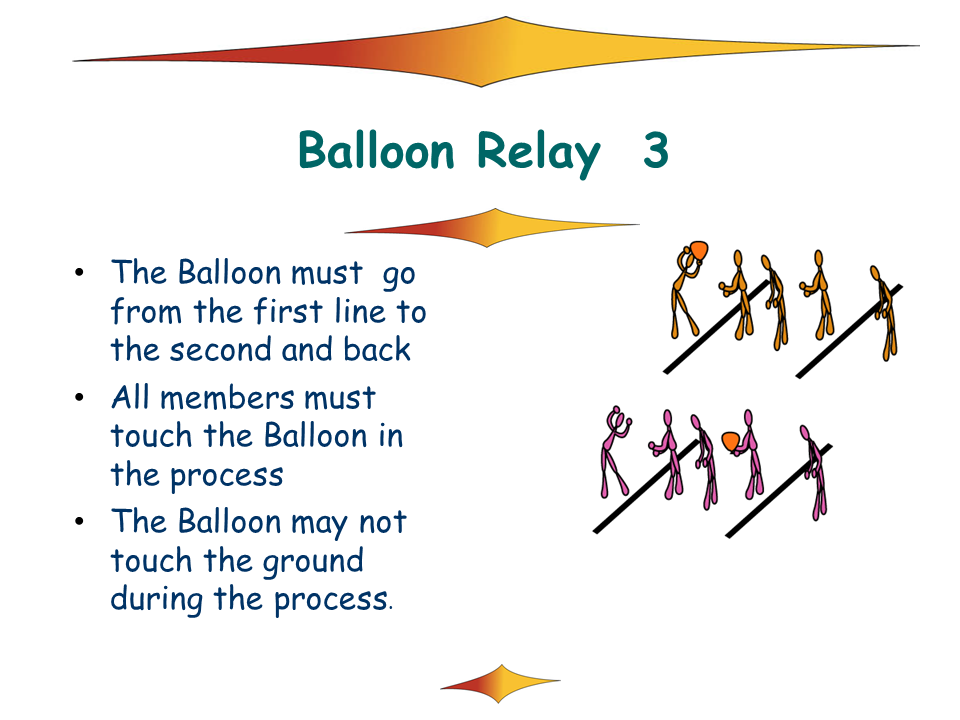 Balloon Relay 3

• The Balloon must go from the first line to the second and back
• All members must touch the Balloon in the process
• The Balloon may not touch the ground during the process.